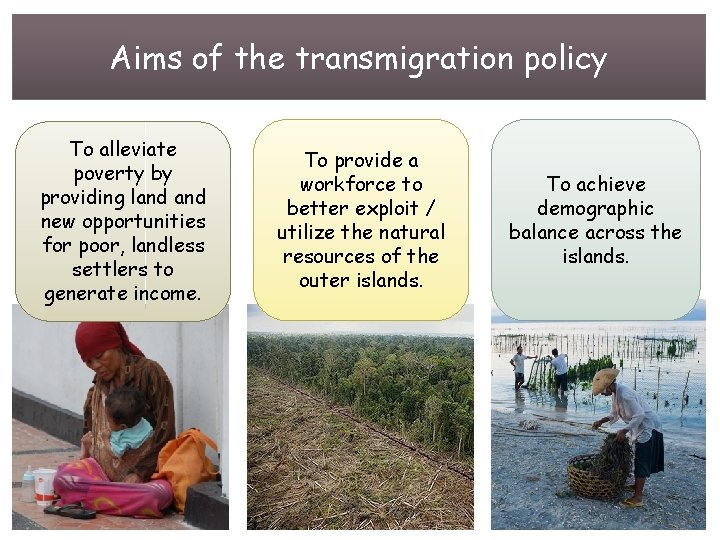 Aims of the transmigration policy

To alleviate poverty by providing land and new opportunities for poor, landless settlers to generate income.

To provide a workforce to better exploit / utilize the natural resources of the outer islands.

To achieve demographic balance across the islands.